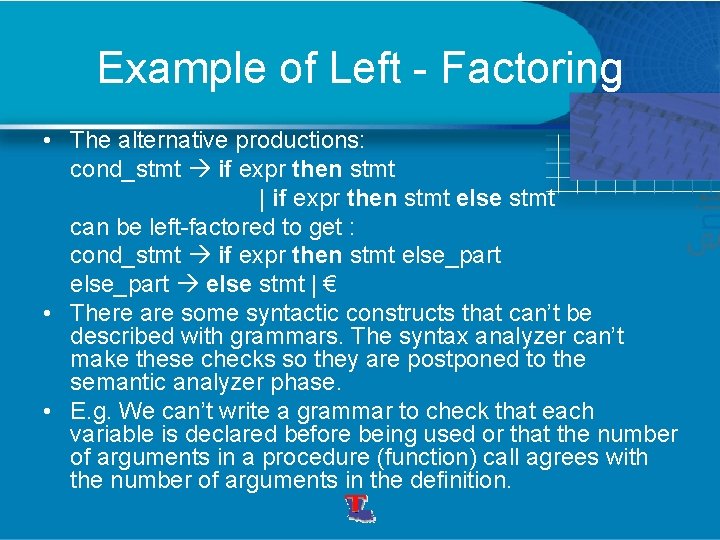 Example of Left - Factoring

• The alternative productions:
cond_stmt → if expr then stmt
| if expr then stmt else stmt
can be left-factored to get :
cond_stmt → if expr then stmt else_part
else_part → else stmt | €

• There are some syntactic constructs that can't be described with grammars. The syntax analyzer can't make these checks so they are postponed to the semantic analyzer phase.

• E.g. We can't write a grammar to check that each variable is declared before being used or that the number of arguments in a procedure (function) call agrees with the number of arguments in the definition.